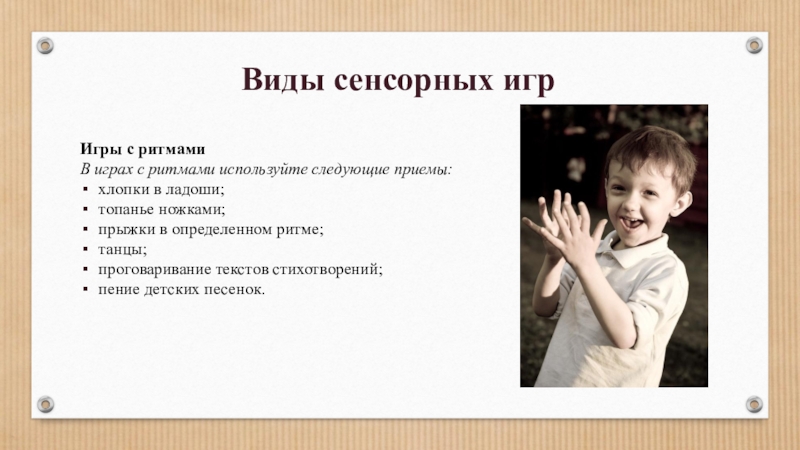 Виды сенсорных игр

Игры с ритмами
В играх с ритмами используйте следующие приемы:
▪ хлопки в ладоши;
▪ топанье ножками;
▪ прыжки в определенном ритме;
▪ танцы;
▪ проговаривание текстов стихотворений;
▪ пение детских песенок.